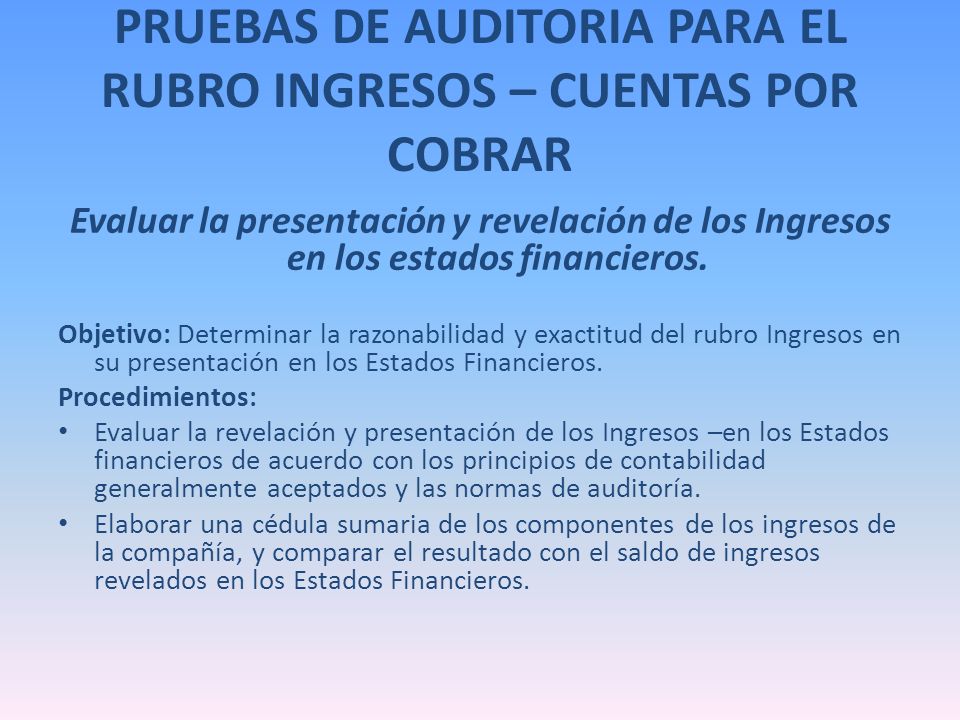 PRUEBAS DE AUDITORIA PARA EL RUBRO INGRESOS – CUENTAS POR COBRAR

Evaluar la presentación y revelación de los Ingresos en los estados financieros.

Objetivo: Determinar la razonabilidad y exactitud del rubro Ingresos en su presentación en los Estados Financieros.

Procedimientos:

• Evaluar la revelación y presentación de los Ingresos –en los Estados financieros de acuerdo con los principios de contabilidad generalmente aceptados y las normas de auditoría.

• Elaborar una cédula sumaria de los componentes de los ingresos de la compañía, y comparar el resultado con el saldo de ingresos revelados en los Estados Financieros.